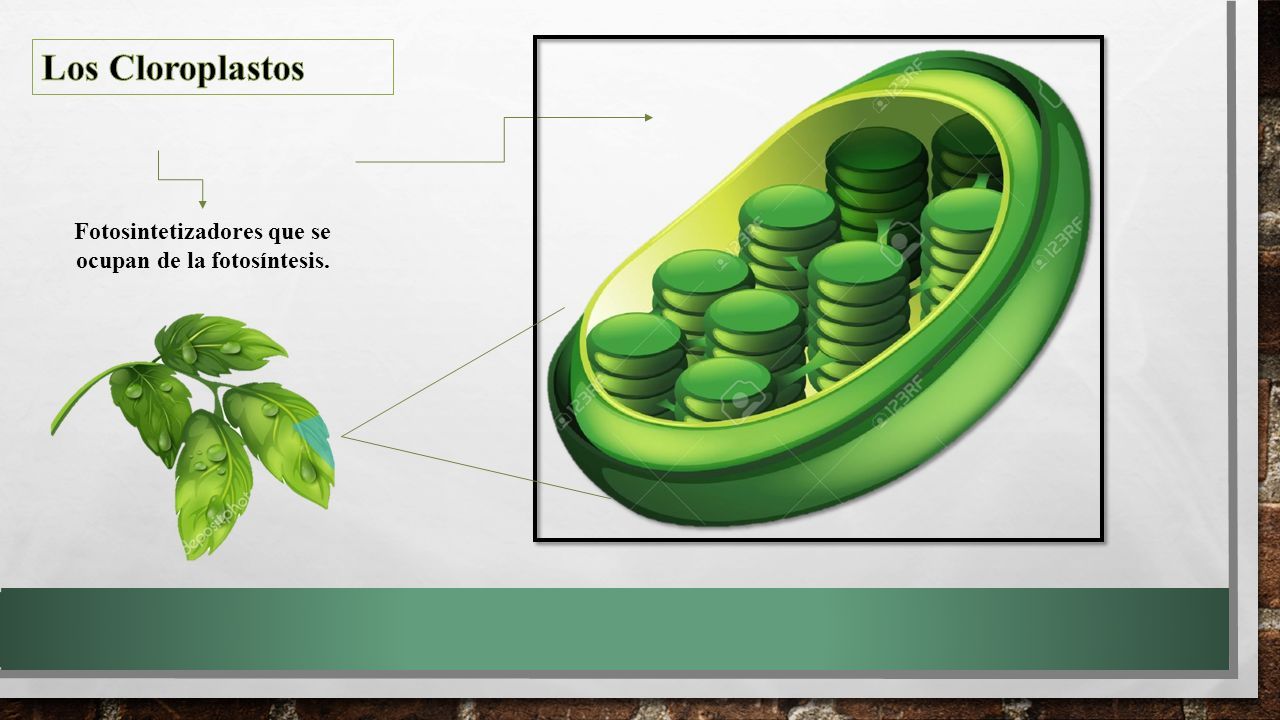 Los Cloroplastos

Fotosintetizadores que se ocupan de la fotosíntesis.

123RF

123RF

123RF

123RF

123RF

depositphotos